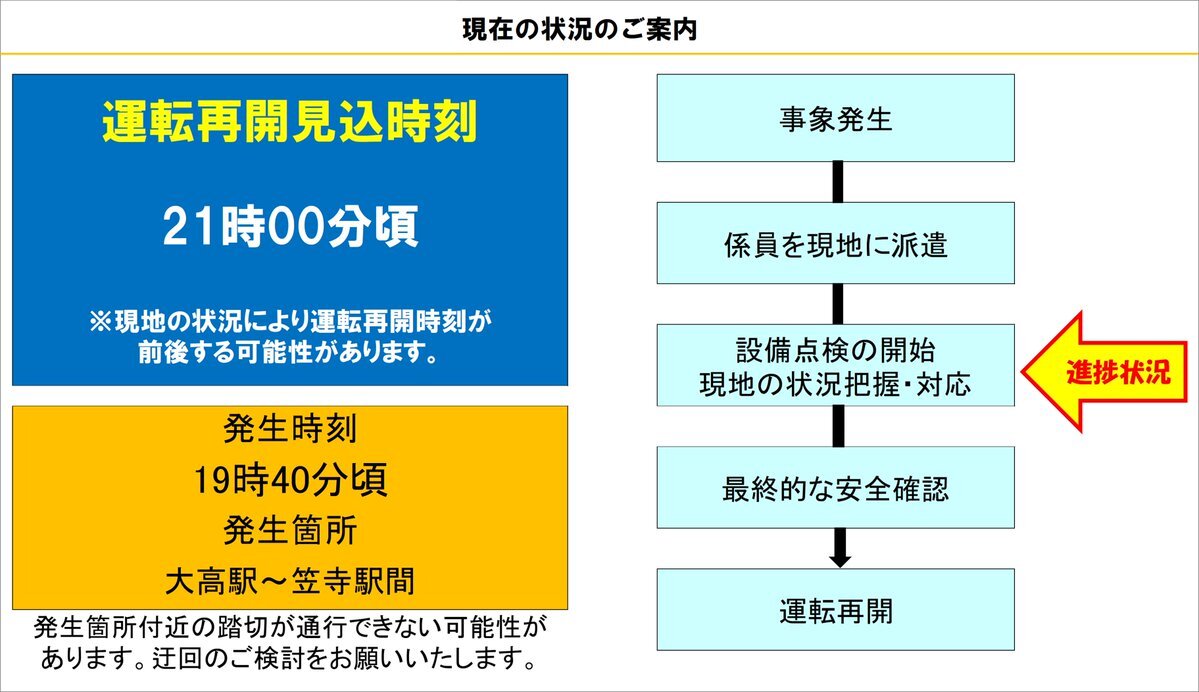 現在の状況のご案内

運転再開見込時刻

21時00分頃

※現地の状況により運転再開時刻が前後する可能性があります。

発生時刻
19時40分頃
発生箇所
大高駅～笠寺駅間

発生箇所付近の踏切が通行できない可能性があります。迂回のご検討をお願いいたします。

事象発生

係員を現地に派遣

設備点検の開始
現地の状況把握・対応

進捗状況

最終的な安全確認

運転再開